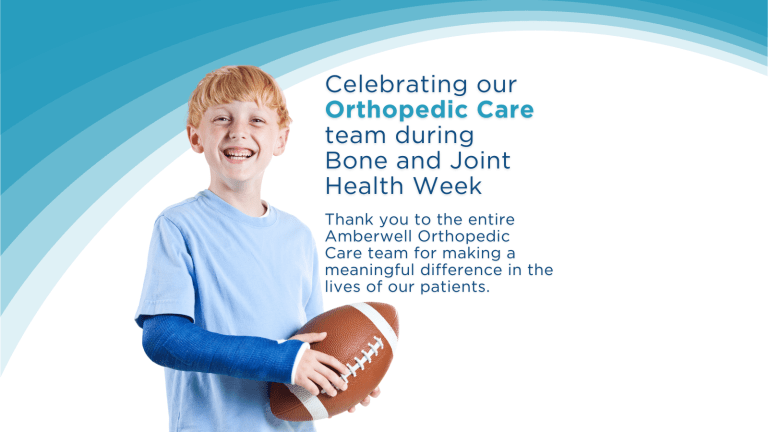 Celebrating our Orthopedic Care team during Bone and Joint Health Week

Thank you to the entire Amberwell Orthopedic Care team for making a meaningful difference in the lives of our patients.